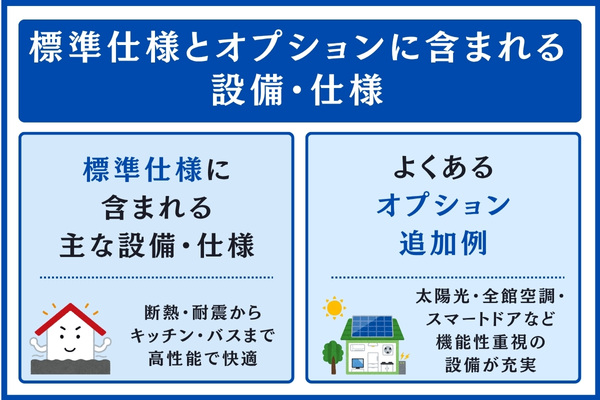 標準仕様とオプションに含まれる設備・仕様

標準仕様に含まれる主な設備・仕様

断熱・耐震からキッチン・バスまで高性能で快適

よくあるオプション追加例

太陽光・全館空調・スマートドアなど機能性重視の設備が充実